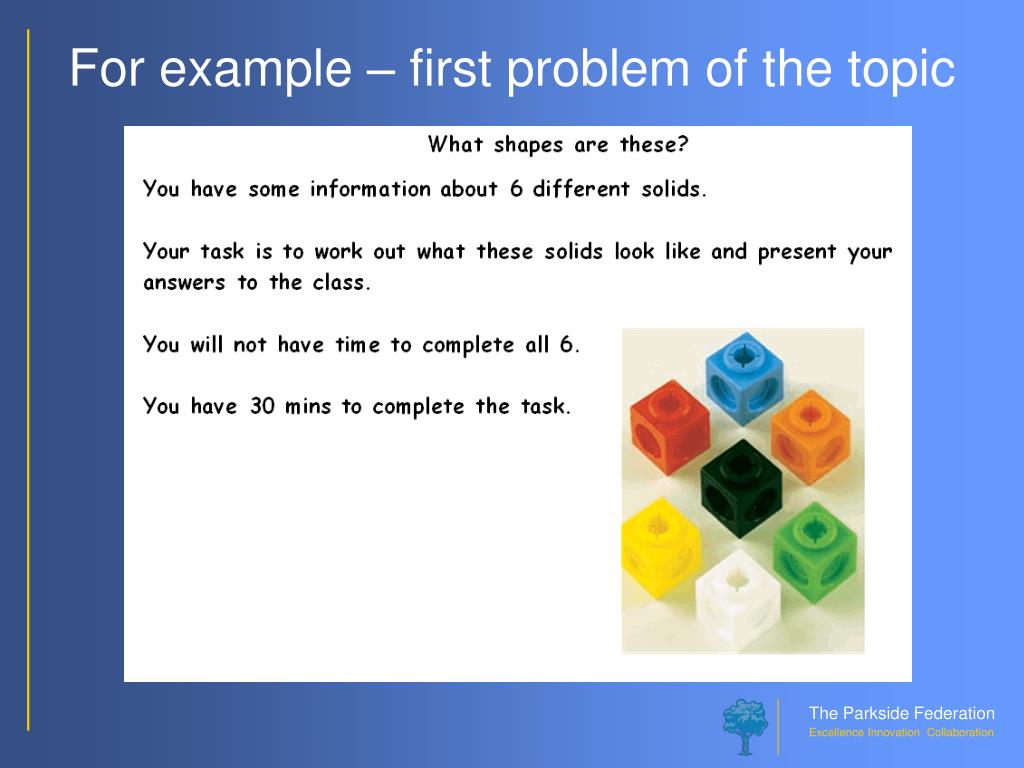 For example – first problem of the topic

What shapes are these?

You have some information about 6 different solids.

Your task is to work out what these solids look like and present your answers to the class.

You will not have time to complete all 6.

You have 30 mins to complete the task.

The Parkside Federation
Excellence Innovation Collaboration